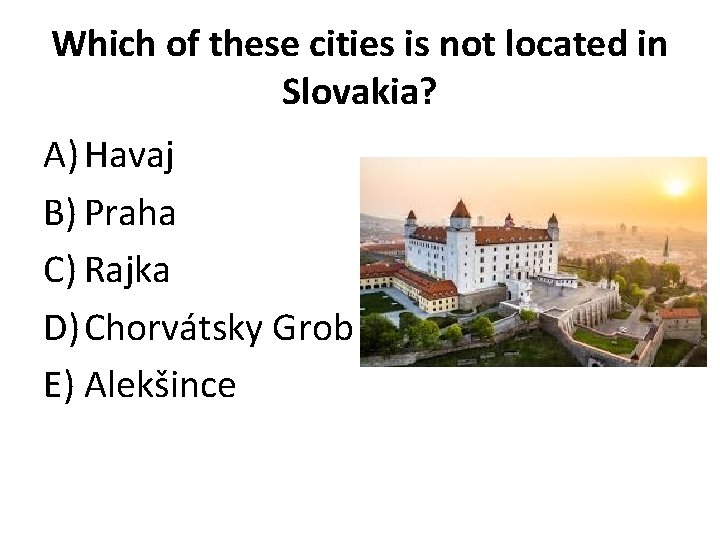 Which of these cities is not located in Slovakia?

A) Havaj
B) Praha
C) Rajka
D) Chorvátsky Grob
E) Alekšince